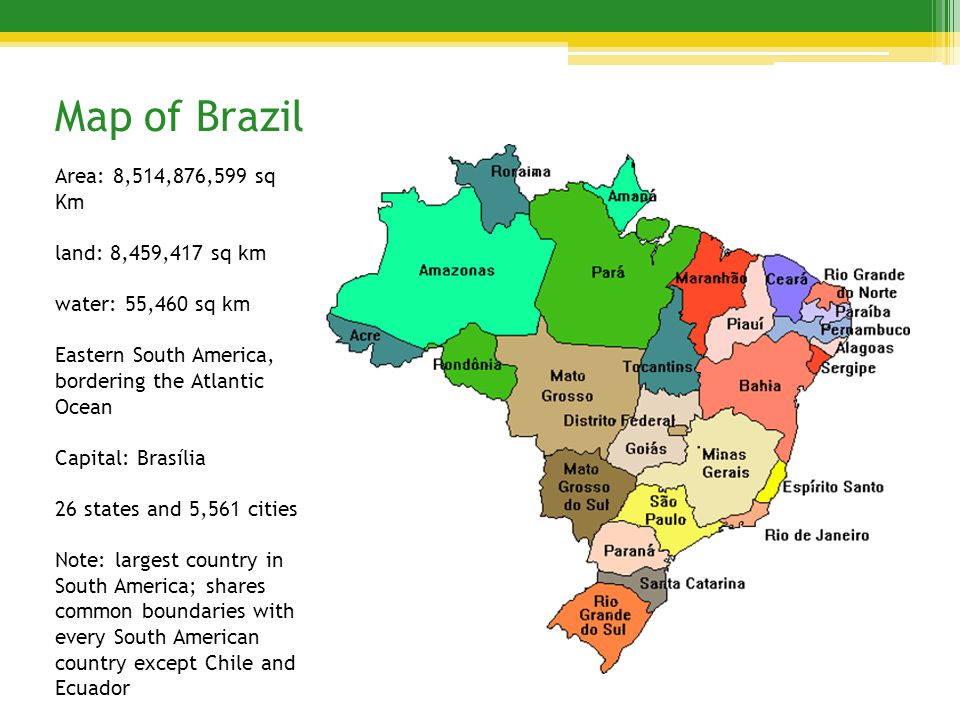 Map of Brazil

Area: 8,514,876,599 sq Km

land: 8,459,417 sq km

water: 55,460 sq km

Eastern South America, bordering the Atlantic Ocean

Capital: Brasília

26 states and 5,561 cities

Note: largest country in South America; shares common boundaries with every South American country except Chile and Ecuador

Roraima
Amapá
Amazonas
Pará
Maranhão
Ceará
Rio Grande do Norte
Paraíba
Pernambuco
Alagoas
Sergipe
Piauí
Acre
Rondônia
Mato Grosso
Tocantins
Bahia
Distrito Federal
Goiás
Minas Gerais
Mato Grosso do Sul
Espírito Santo
São Paulo
Rio de Janeiro
Paraná
Santa Catarina
Rio Grande do Sul